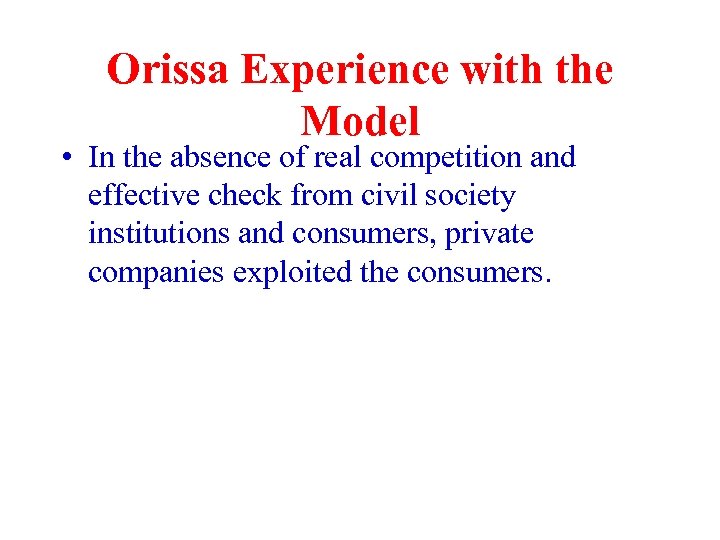 Orissa Experience with the Model

• In the absence of real competition and effective check from civil society institutions and consumers, private companies exploited the consumers.